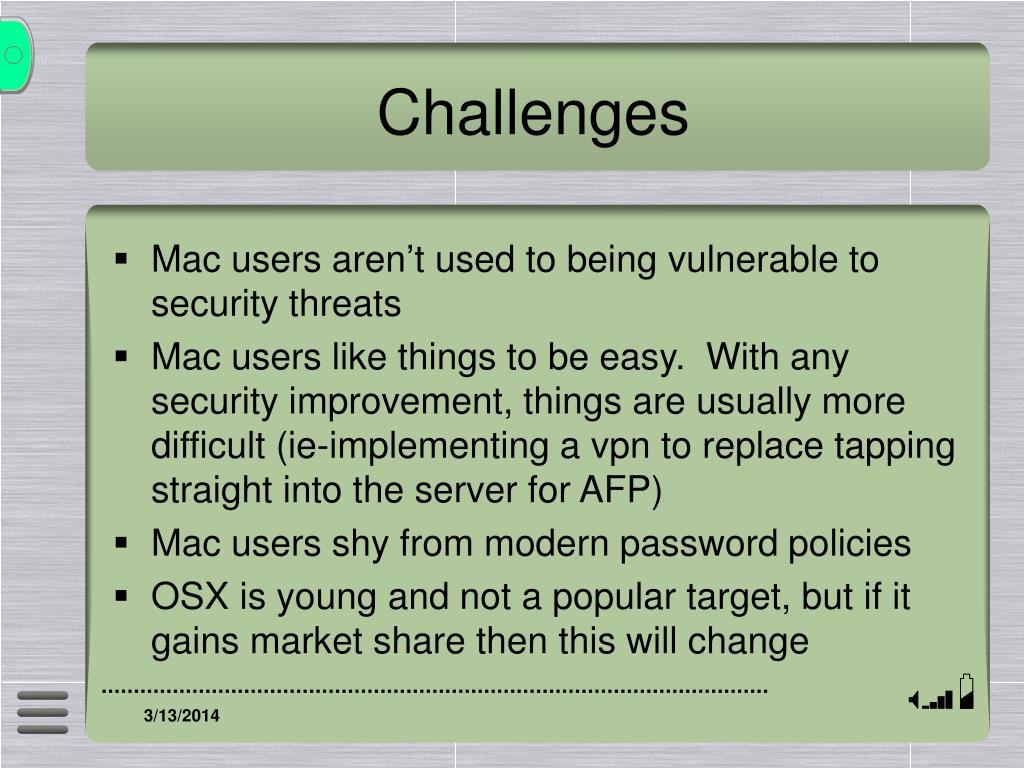 Challenges

▪ Mac users aren't used to being vulnerable to security threats
▪ Mac users like things to be easy.  With any security improvement, things are usually more difficult (ie-implementing a vpn to replace tapping straight into the server for AFP)
▪ Mac users shy from modern password policies
▪ OSX is young and not a popular target, but if it gains market share then this will change

3/13/2014